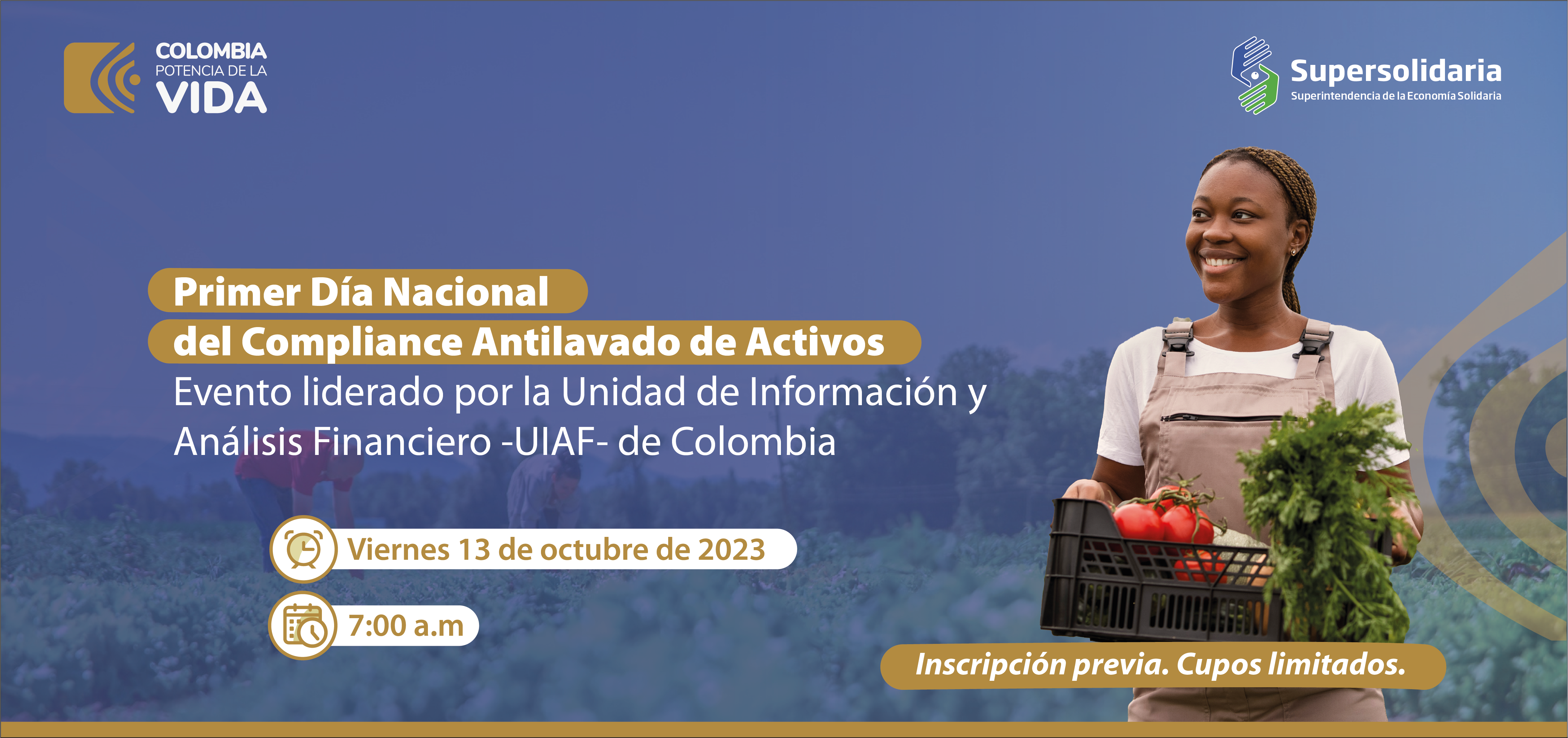 COLOMBIA
POTENCIA DE LA
VIDA

Supersolidaria
Superintendencia de la Economía Solidaria

Primer Día Nacional
del Compliance Antilavado de Activos
Evento liderado por la Unidad de Información y Análisis Financiero -UIAF- de Colombia

Viernes 13 de octubre de 2023

7:00 a.m

Inscripción previa. Cupos limitados.